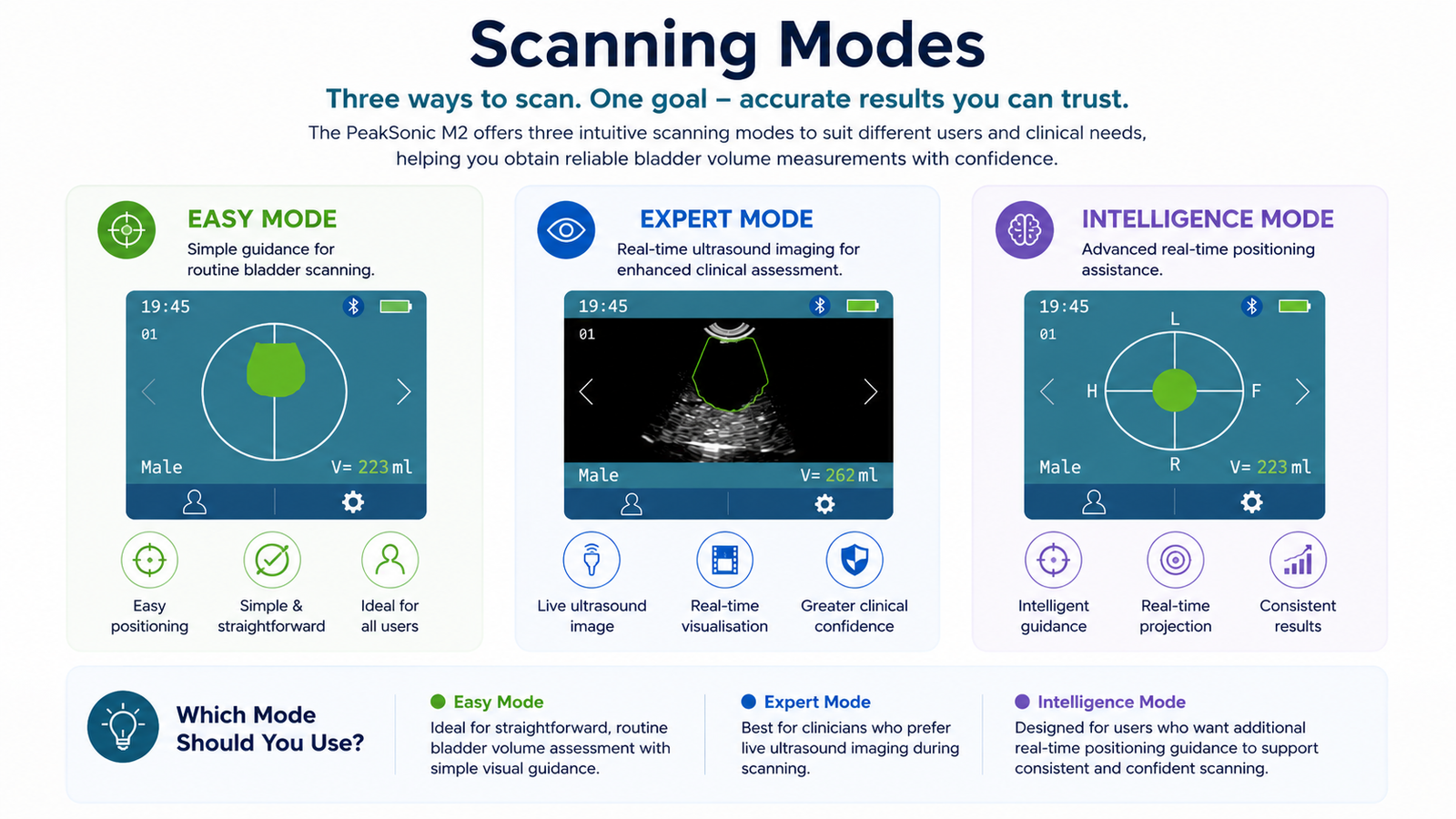 Scanning Modes

Three ways to scan. One goal – accurate results you can trust.

The PeakSonic M2 offers three intuitive scanning modes to suit different users and clinical needs, helping you obtain reliable bladder volume measurements with confidence.

EASY MODE

Simple guidance for routine bladder scanning.

19:45
01
Male
V= 223 ml

Easy positioning
Simple & straightforward
Ideal for all users

EXPERT MODE

Real-time ultrasound imaging for enhanced clinical assessment.

19:45
01
Male
V= 262 ml

Live ultrasound image
Real-time visualisation
Greater clinical confidence

INTELLIGENCE MODE

Advanced real-time positioning assistance.

19:45
01
L
H
F
R
Male
V= 223 ml

Intelligent guidance
Real-time projection
Consistent results

Which Mode Should You Use?

Easy Mode
Ideal for straightforward, routine bladder volume assessment with simple visual guidance.

Expert Mode
Best for clinicians who prefer live ultrasound imaging during scanning.

Intelligence Mode
Designed for users who want additional real-time positioning guidance to support consistent and confident scanning.